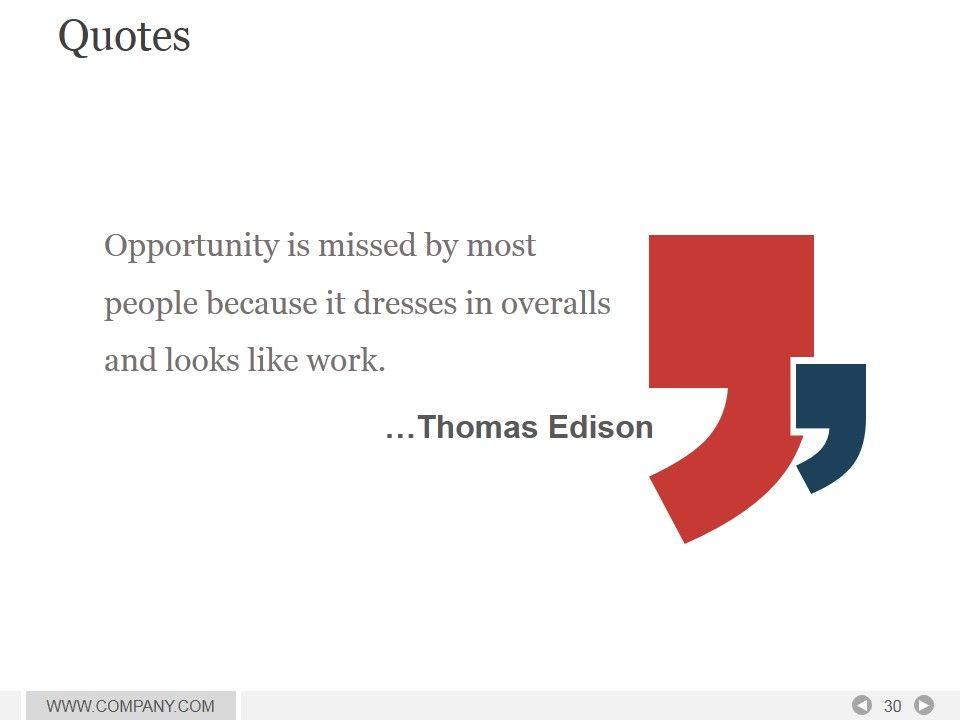 Quotes

Opportunity is missed by most people because it dresses in overalls and looks like work.

…Thomas Edison

WWW.COMPANY.COM

30